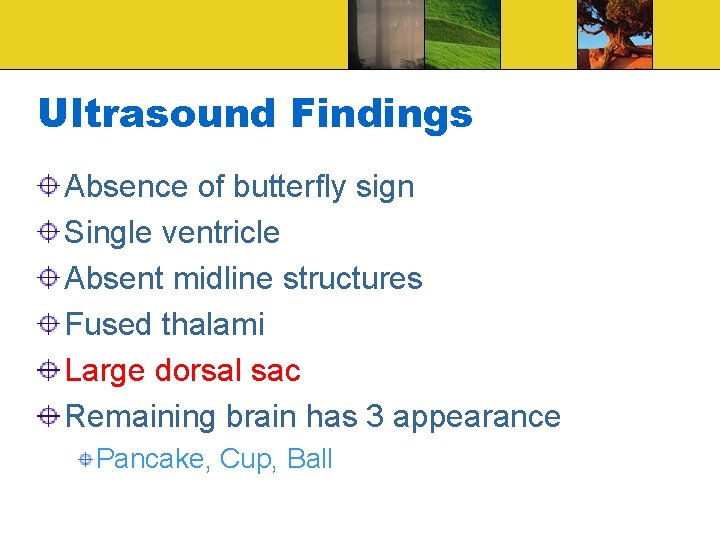 Ultrasound Findings

Absence of butterfly sign

Single ventricle

Absent midline structures

Fused thalami

Large dorsal sac

Remaining brain has 3 appearance

Pancake, Cup, Ball